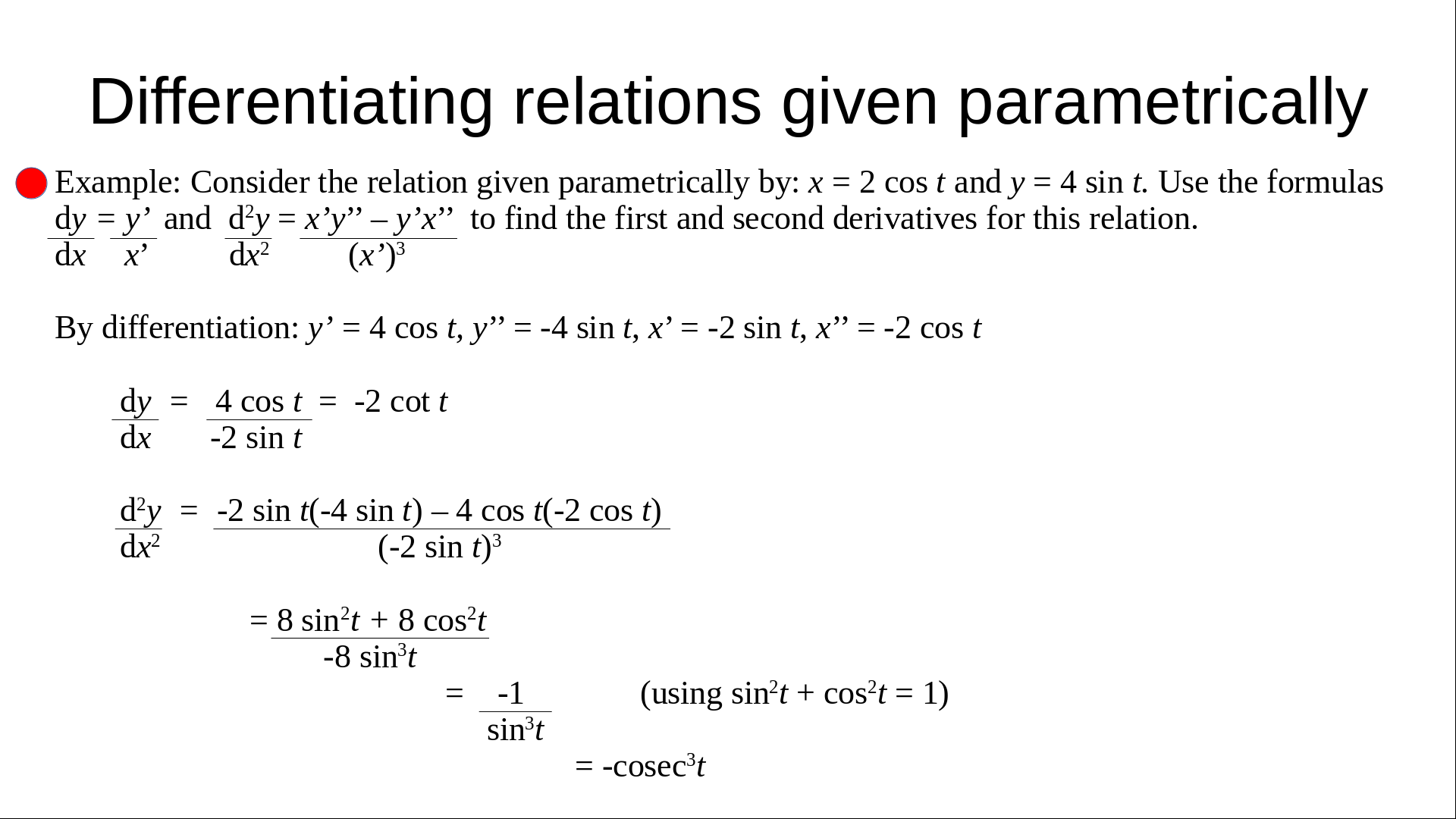 Differentiating relations given parametrically

Example: Consider the relation given parametrically by: $x = 2 \cos t$ and $y = 4 \sin t$. Use the formulas $\frac{dy}{dx} = \frac{y'}{x'}$ and $\frac{d^2y}{dx^2} = \frac{x'y'' - y'x''}{(x')^3}$ to find the first and second derivatives for this relation.

By differentiation: $y' = 4 \cos t$, $y'' = -4 \sin t$, $x' = -2 \sin t$, $x'' = -2 \cos t$

$\frac{dy}{dx} = \frac{4 \cos t}{-2 \sin t} = -2 \cot t$

$\frac{d^2y}{dx^2} = \frac{-2 \sin t(-4 \sin t) - 4 \cos t(-2 \cos t)}{(-2 \sin t)^3}$

$= \frac{8 \sin^2 t + 8 \cos^2 t}{-8 \sin^3 t}$

$= \frac{-1}{\sin^3 t}$ (using $\sin^2 t + \cos^2 t = 1$)

$= -\text{cosec}^3 t$